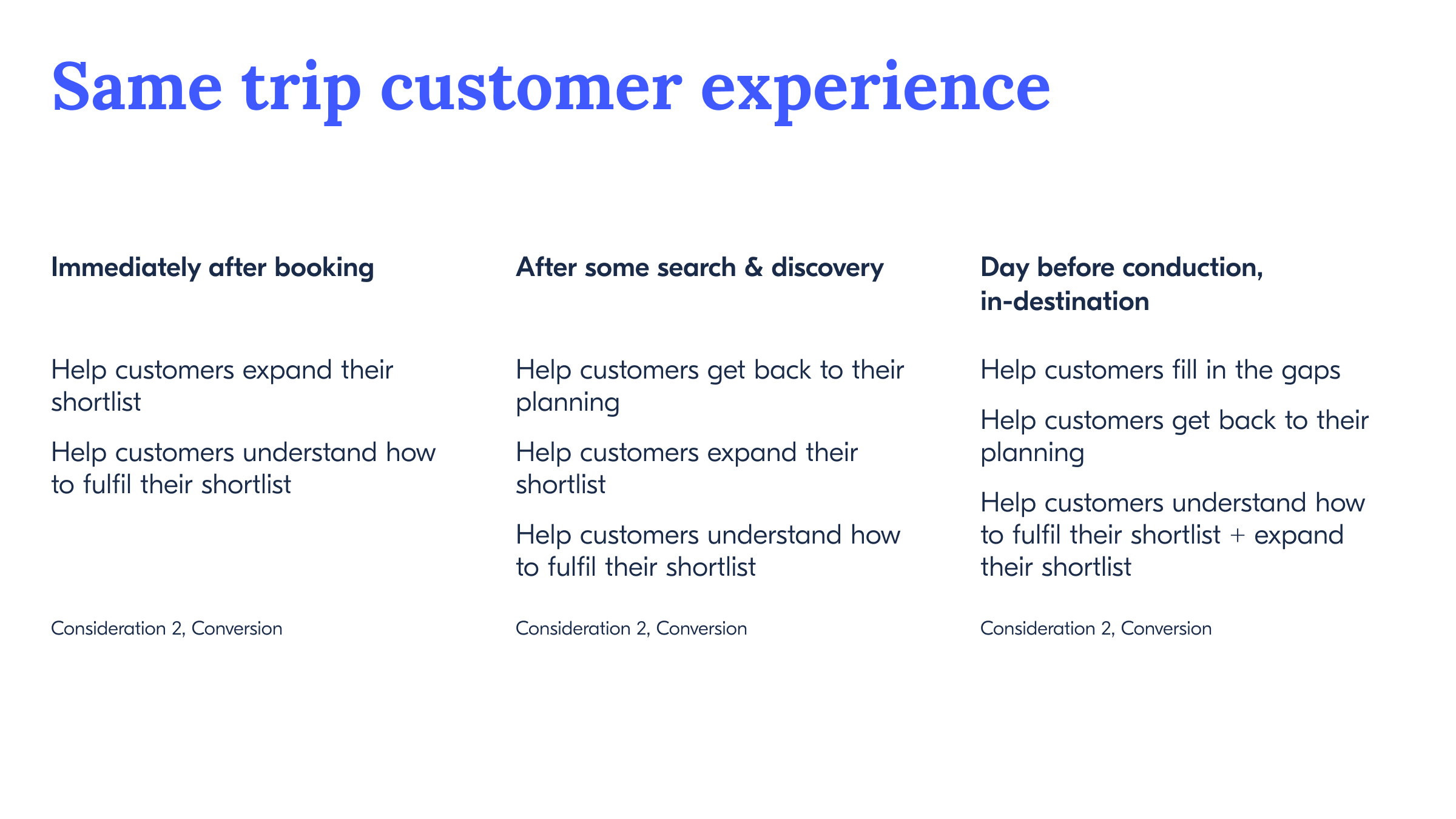 Same trip customer experience

Immediately after booking

Help customers expand their shortlist

Help customers understand how to fulfil their shortlist

Consideration 2, Conversion

After some search & discovery

Help customers get back to their planning

Help customers expand their shortlist

Help customers understand how to fulfil their shortlist

Consideration 2, Conversion

Day before conduction, in-destination

Help customers fill in the gaps

Help customers get back to their planning

Help customers understand how to fulfil their shortlist + expand their shortlist

Consideration 2, Conversion